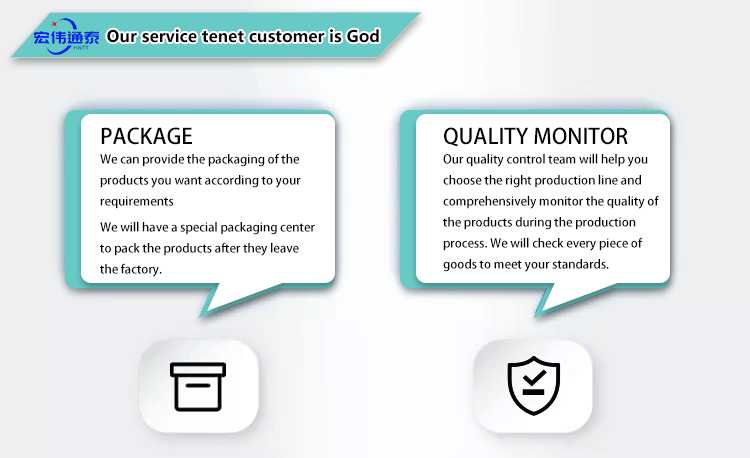 宏伟通泰
HWTT
Our service tenet customer is God

PACKAGE
We can provide the packaging of the products you want according to your requirements

We will have a special packaging center to pack the products after they leave the factory.

QUALITY MONITOR
Our quality control team will help you choose the right production line and comprehensively monitor the quality of the products during the production process. We will check every piece of goods to meet your standards.